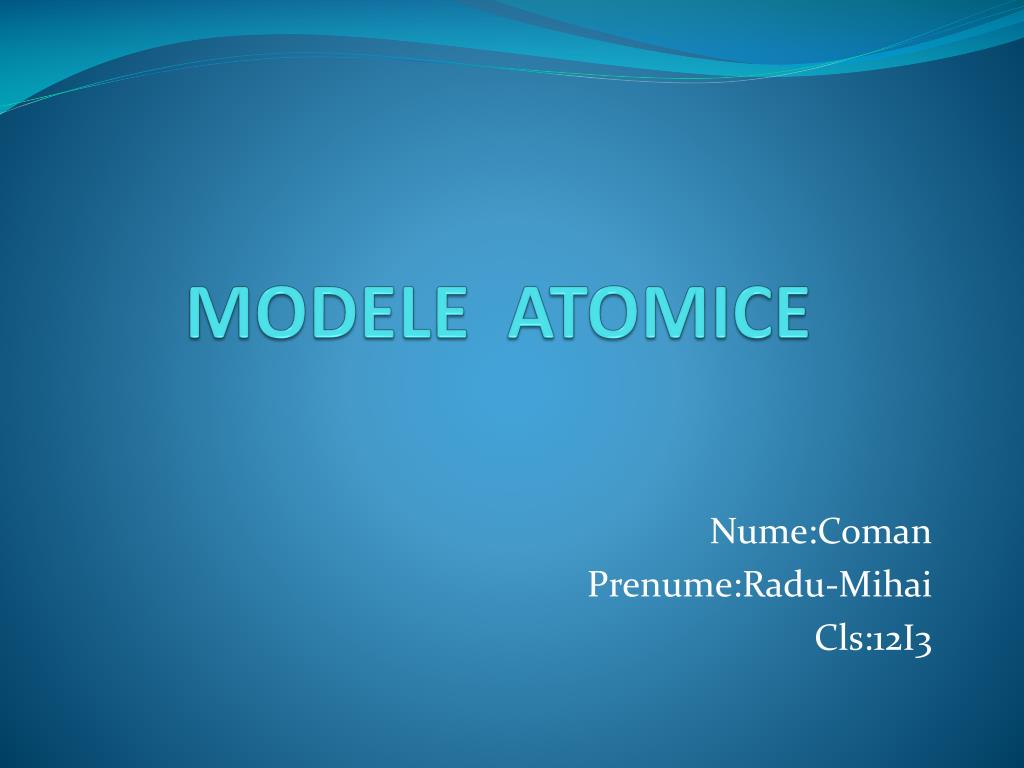 MODELE ATOMICE

Nume:Coman
Prenume:Radu-Mihai
Cls:12I3